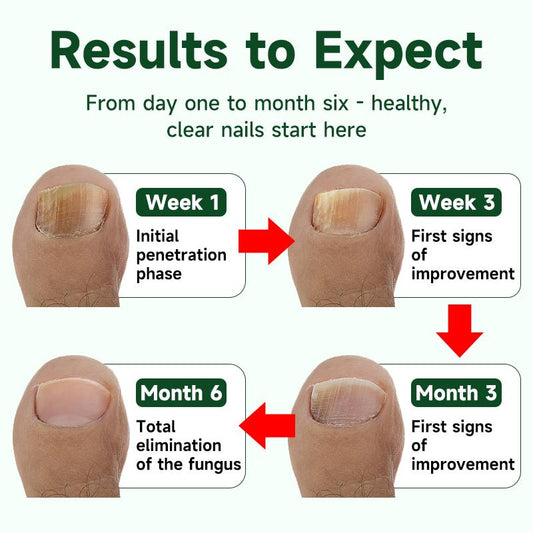 Results to Expect

From day one to month six - healthy, clear nails start here

Week 1
Initial penetration phase

Week 3
First signs of improvement

Month 3
First signs of improvement

Month 6
Total elimination of the fungus